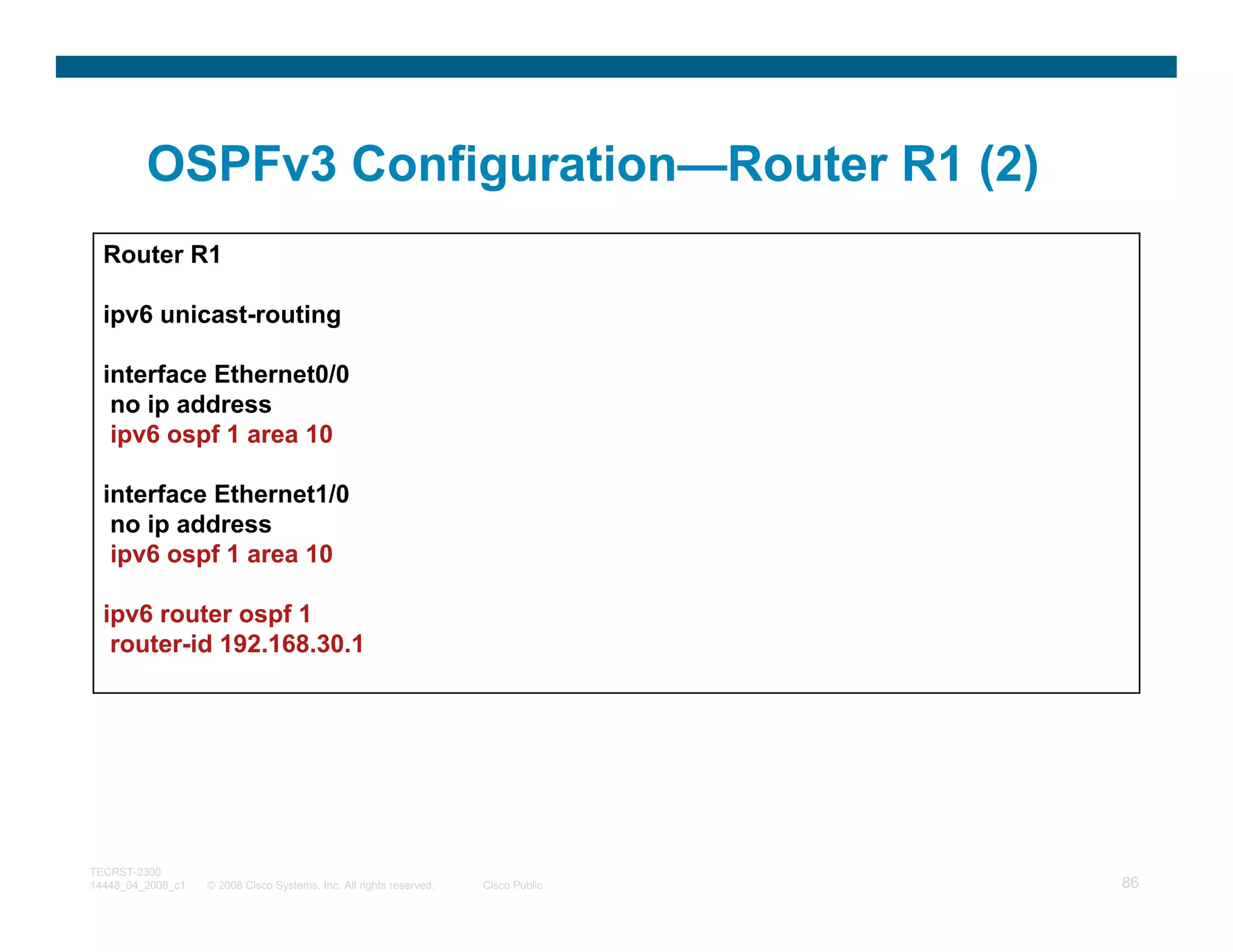 OSPFv3 Configuration—Router R1 (2)

Router R1

ipv6 unicast-routing

interface Ethernet0/0
no ip address
ipv6 ospf 1 area 10

interface Ethernet1/0
no ip address
ipv6 ospf 1 area 10

ipv6 router ospf 1
router-id 192.168.30.1

TECRST-2300
14448_04_2008_c1 © 2008 Cisco Systems, Inc. All rights reserved. Cisco Public 86